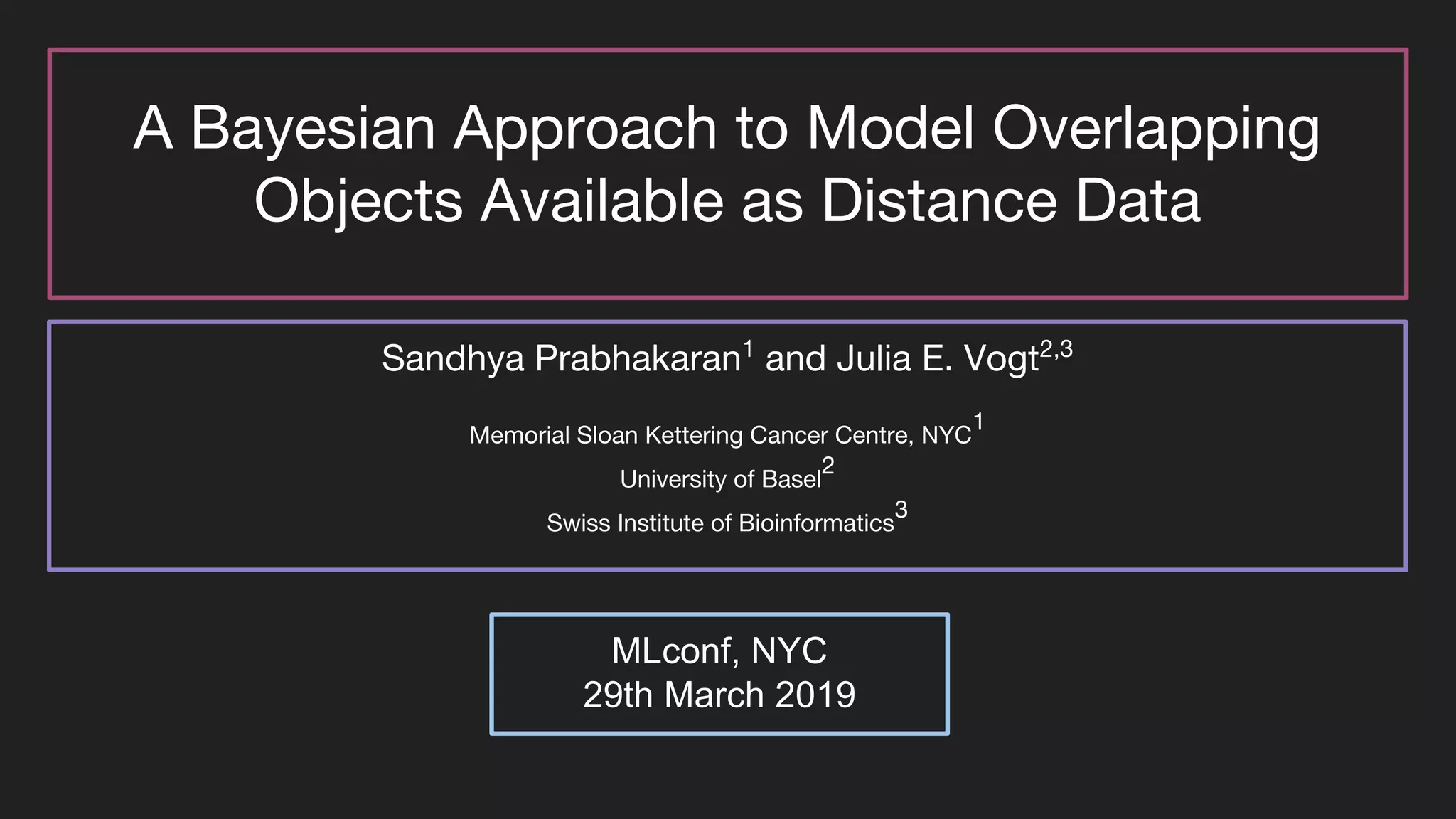 A Bayesian Approach to Model Overlapping Objects Available as Distance Data

Sandhya Prabhakaran$^1$ and Julia E. Vogt$^{2,3}$

Memorial Sloan Kettering Cancer Centre, NYC$^1$

University of Basel$^2$

Swiss Institute of Bioinformatics$^3$

MLconf, NYC
29th March 2019